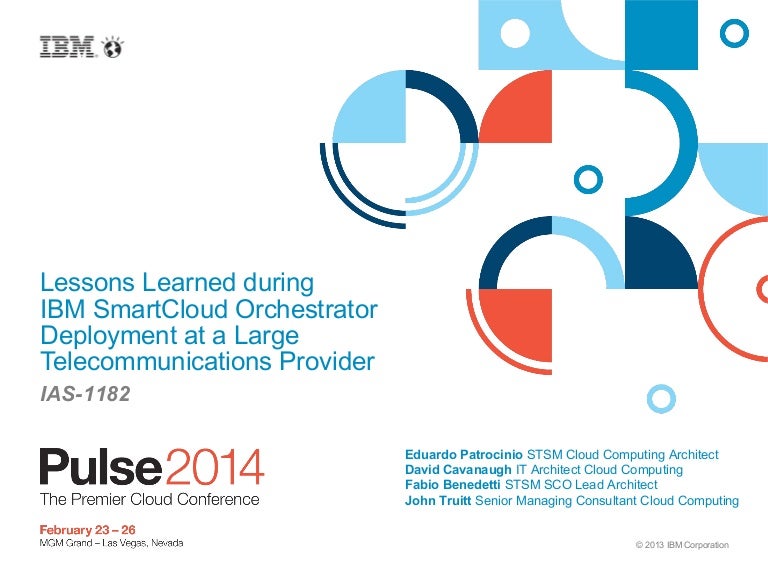 IBM

Lessons Learned during IBM SmartCloud Orchestrator Deployment at a Large Telecommunications Provider

IAS-1182

Pulse2014
The Premier Cloud Conference

February 23 – 26
MGM Grand – Las Vegas, Nevada

Eduardo Patrocinio STSM Cloud Computing Architect
David Cavanaugh IT Architect Cloud Computing
Fabio Benedetti STSM SCO Lead Architect
John Truitt Senior Managing Consultant Cloud Computing

© 2013 IBM Corporation